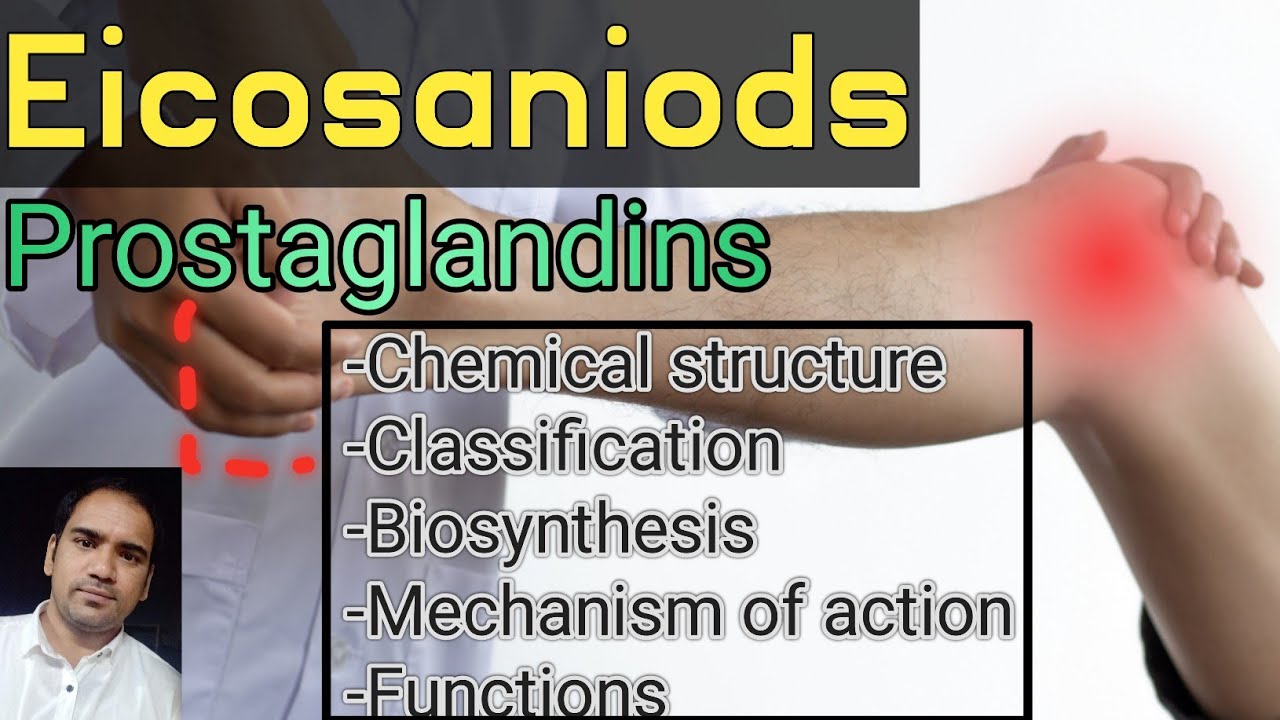 Eicosaniods

Prostaglandins

-Chemical structure
-Classification
-Biosynthesis
-Mechanism of action
-Functions